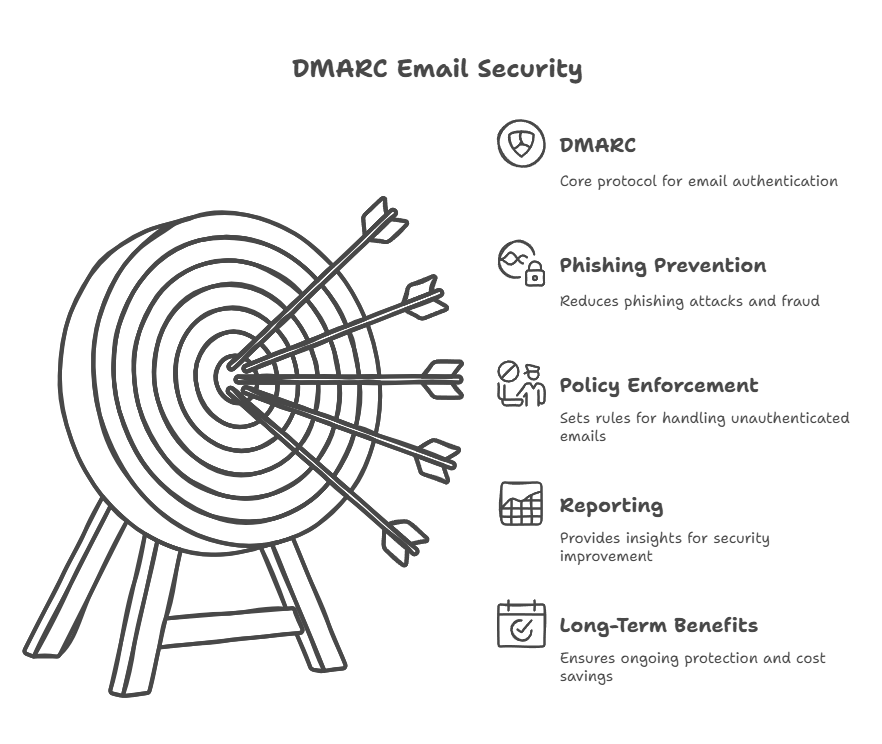 DMARC Email Security

DMARC

Core protocol for email authentication

Phishing Prevention

Reduces phishing attacks and fraud

Policy Enforcement

Sets rules for handling unauthenticated emails

Reporting

Provides insights for security improvement

Long-Term Benefits

Ensures ongoing protection and cost savings